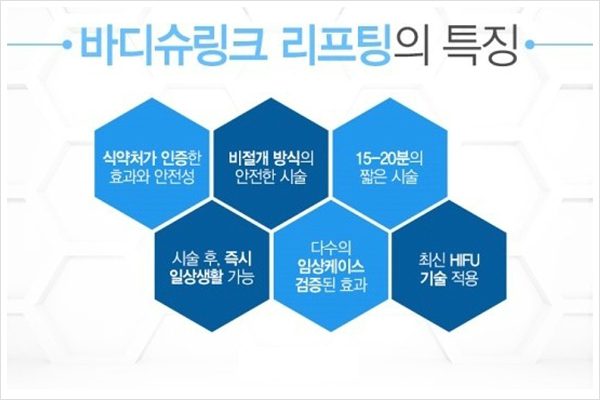 바디슈링크 리프팅의 특징

식약처가 인증한 효과와 안전성

비절개 방식의 안전한 시술

15-20분의 짧은 시술

시술 후, 즉시 일상생활 가능

다수의 임상케이스 검증된 효과

최신 HIFU 기술 적용